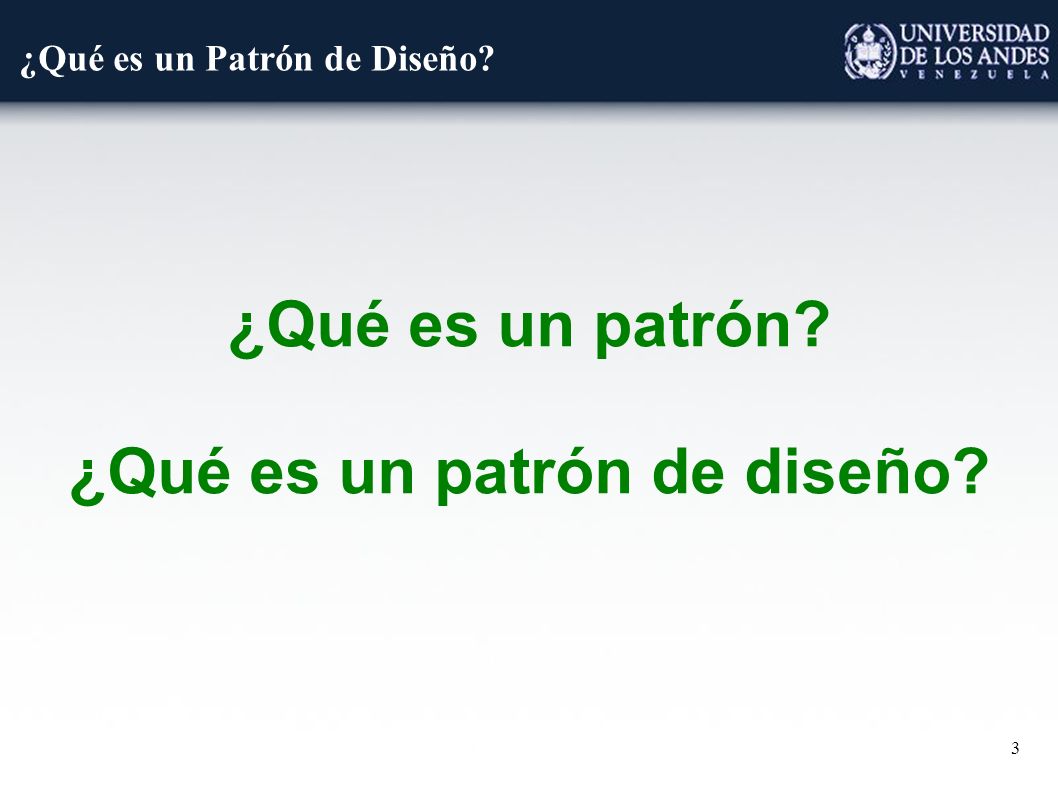 ¿Qué es un Patrón de Diseño?

UNIVERSIDAD DE LOS ANDES
VENEZUELA

¿Qué es un patrón?

¿Qué es un patrón de diseño?

3